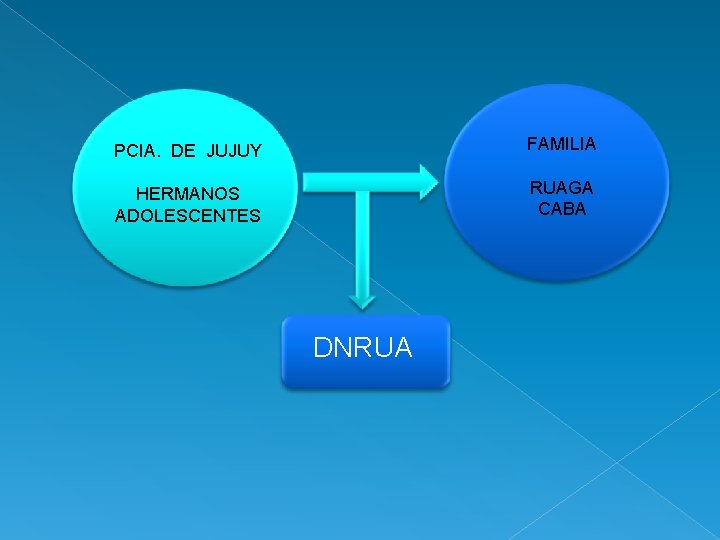 PCIA. DE JUJUY

HERMANOS ADOLESCENTES

FAMILIA

RUAGA CABA

DNRUA